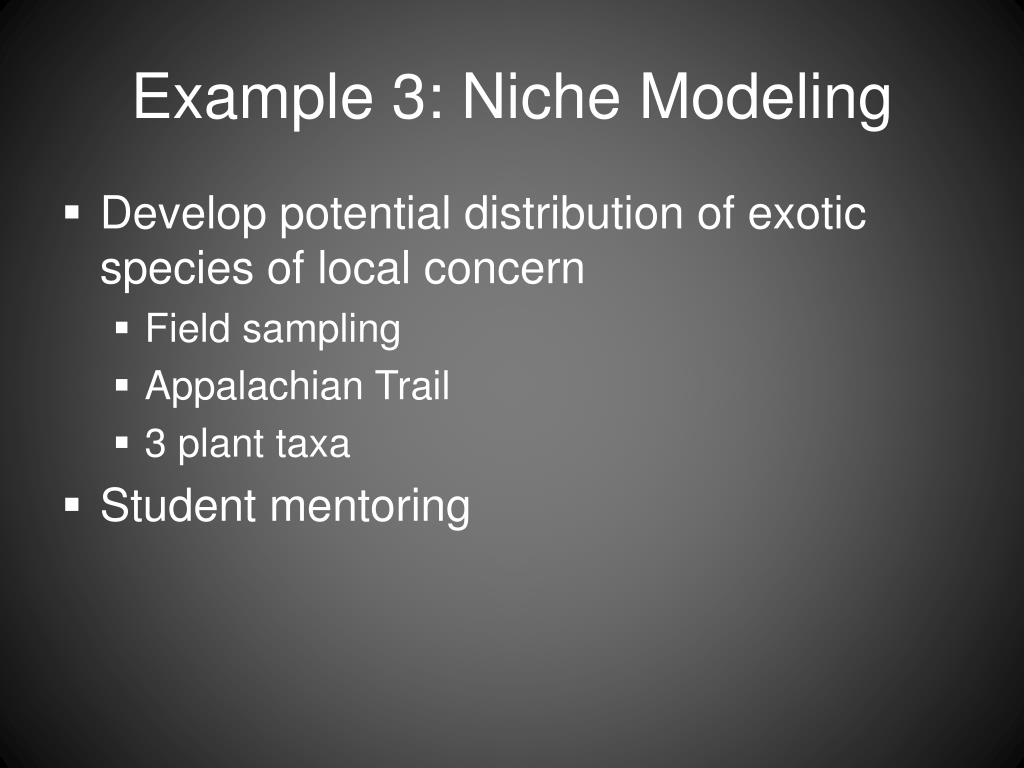 Example 3: Niche Modeling

▪ Develop potential distribution of exotic species of local concern
  ▪ Field sampling
  ▪ Appalachian Trail
  ▪ 3 plant taxa
▪ Student mentoring